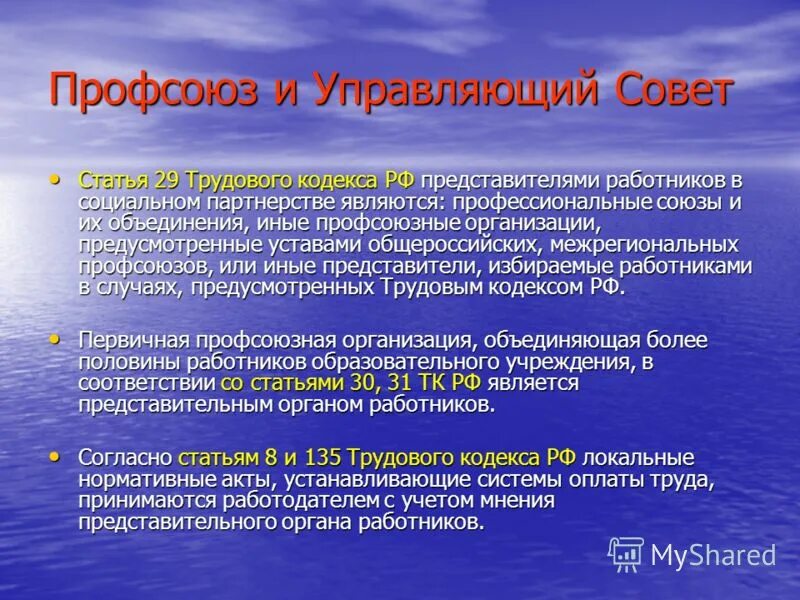 Профсоюз и Управляющий Совет

• Статья 29 Трудового кодекса РФ представителями работников в социальном партнерстве являются: профессиональные союзы и их объединения, иные профсоюзные организации, предусмотренные уставами общероссийских, межрегиональных профсоюзов, или иные представители, избираемые работниками в случаях, предусмотренных Трудовым кодексом РФ.

• Первичная профсоюзная организация, объединяющая более половины работников образовательного учреждения, в соответствии со статьями 30, 31 ТК РФ является представительным органом работников.

• Согласно статьям 8 и 135 Трудового кодекса РФ локальные нормативные акты, устанавливающие системы оплаты труда, принимаются работодателем с учетом мнения представительного органа работников.

MyShared